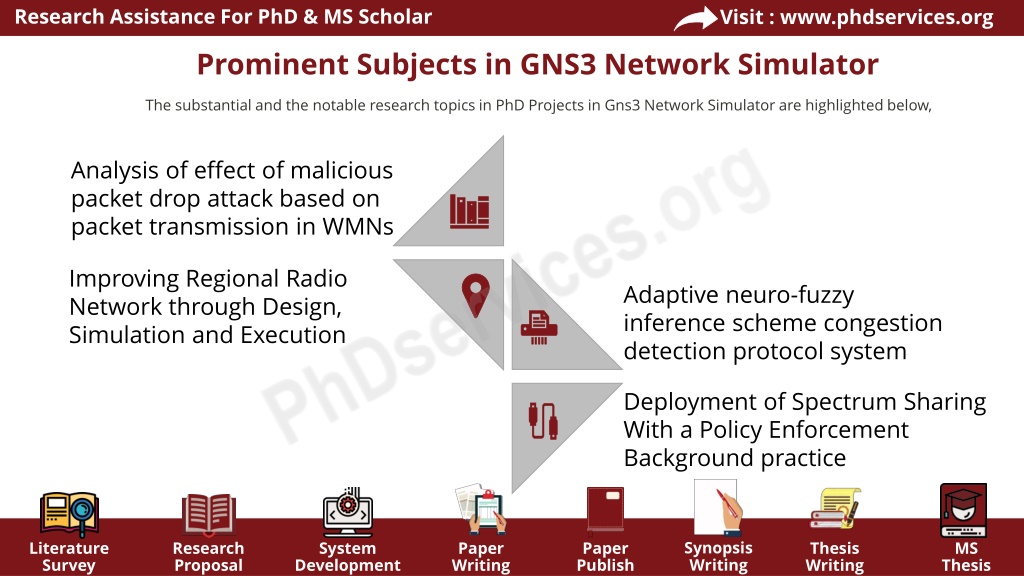 Research Assistance For PhD & MS Scholar

Visit : www.phdservices.org

Prominent Subjects in GNS3 Network Simulator

The substantial and the notable research topics in PhD Projects in Gns3 Network Simulator are highlighted below,

Analysis of effect of malicious packet drop attack based on packet transmission in WMNs

Improving Regional Radio Network through Design, Simulation and Execution

Adaptive neuro-fuzzy inference scheme congestion detection protocol system

Deployment of Spectrum Sharing With a Policy Enforcement Background practice

PhDservices.org

Literature Survey

Research Proposal

System Development

Paper Writing

Paper Publish

Synopsis Writing

Thesis Writing

MS Thesis